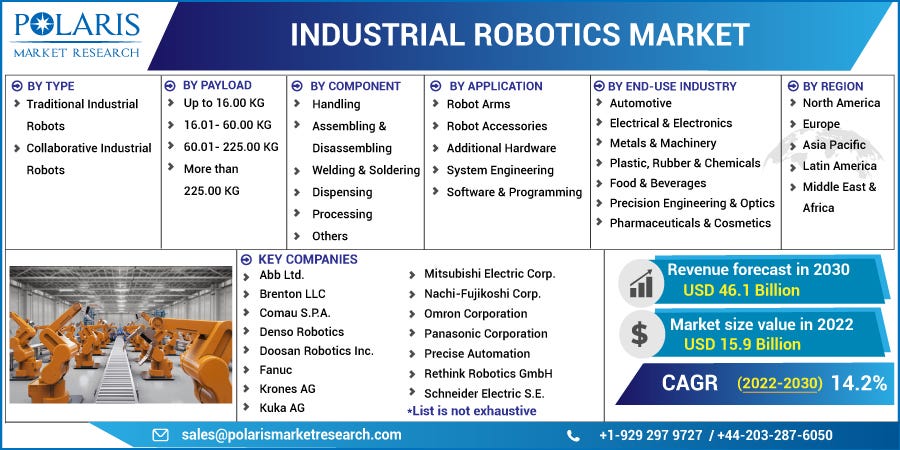 POLARIS
MARKET RESEARCH

INDUSTRIAL ROBOTICS MARKET

BY TYPE
Traditional Industrial Robots
Collaborative Industrial Robots

BY PAYLOAD
Up to 16.00 KG
16.01- 60.00 KG
60.01- 225.00 KG
More than 225.00 KG

BY COMPONENT
Handling
Assembling & Disassembling
Welding & Soldering
Dispensing
Processing
Others

BY APPLICATION
Robot Arms
Robot Accessories
Additional Hardware
System Engineering
Software & Programming

BY END-USE INDUSTRY
Automotive
Electrical & Electronics
Metals & Machinery
Plastic, Rubber & Chemicals
Food & Beverages
Precision Engineering & Optics
Pharmaceuticals & Cosmetics

BY REGION
North America
Europe
Asia Pacific
Latin America
Middle East & Africa

KEY COMPANIES
Abb Ltd.
Brenton LLC
Comau S.P.A.
Denso Robotics
Doosan Robotics Inc.
Fanuc
Krones AG
Kuka AG
Mitsubishi Electric Corp.
Nachi-Fujikoshi Corp.
Omron Corporation
Panasonic Corporation
Precise Automation
Rethink Robotics GmbH
Schneider Electric S.E.
*List is not exhaustive

Revenue forecast in 2030
USD 46.1 Billion

Market size value in 2022
USD 15.9 Billion

CAGR (2022-2030) 14.2%

sales@polarismarketresearch.com
+1-929 297 9727 / +44-203-287-6050